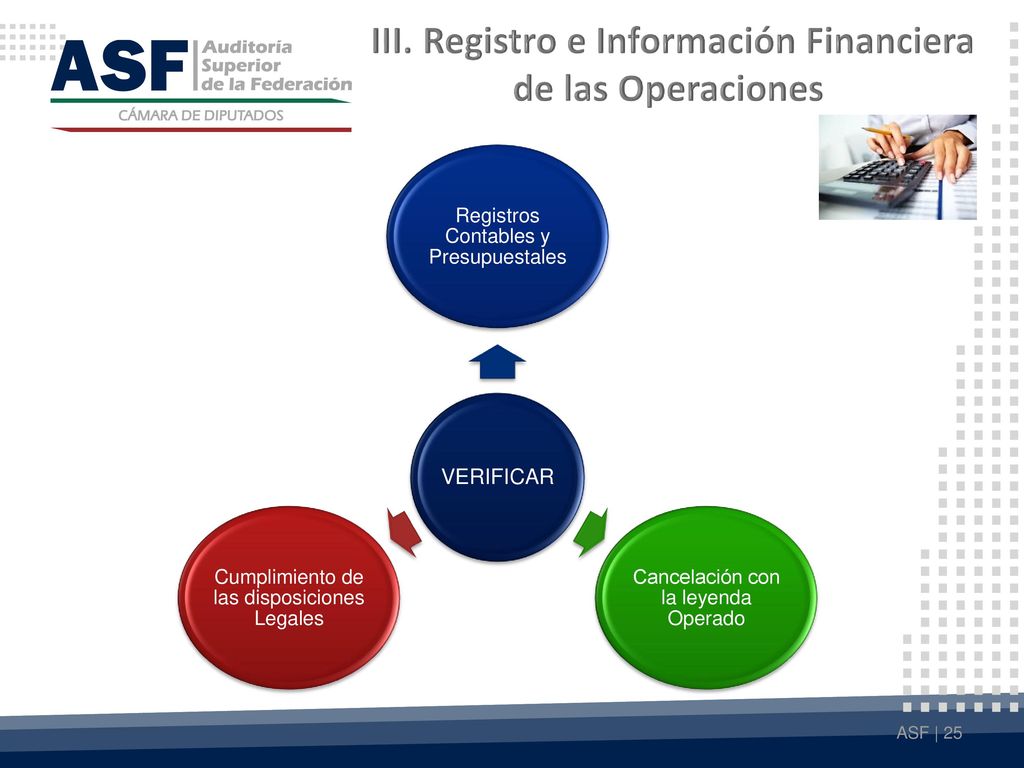 ASF Auditoría Superior de la Federación
CÁMARA DE DIPUTADOS

III. Registro e Información Financiera de las Operaciones

Registros Contables y Presupuestales

VERIFICAR

Cumplimiento de las disposiciones Legales

Cancelación con la leyenda Operado

ASF | 25